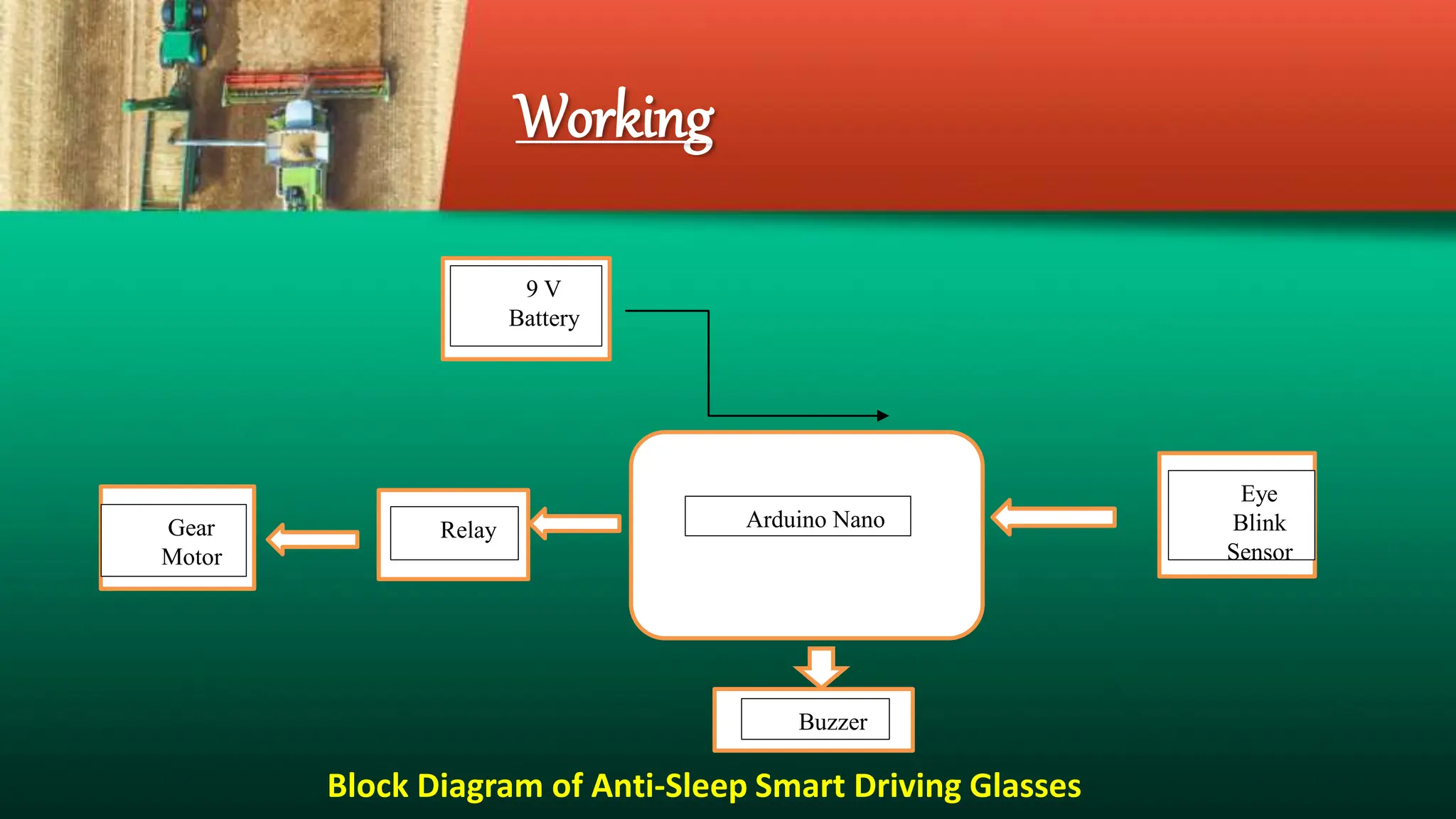 Working

9 V
Battery

Gear
Motor

Relay

Arduino Nano

Eye
Blink
Sensor

Buzzer

Block Diagram of Anti-Sleep Smart Driving Glasses